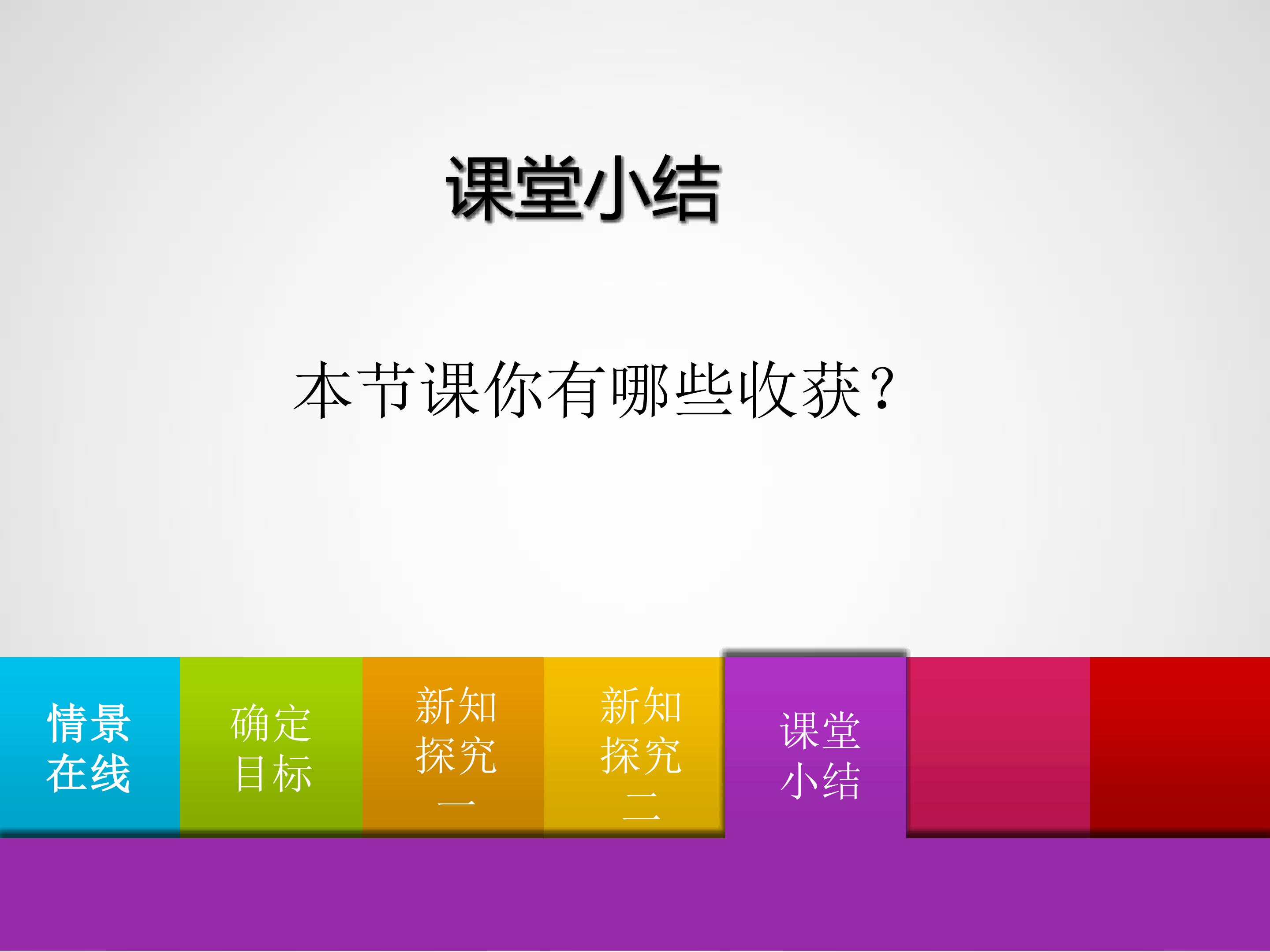 课堂小结

本节课你有哪些收获？

情景
在线

确定
目标

新知
探究
一

新知
探究
二

课堂
小结